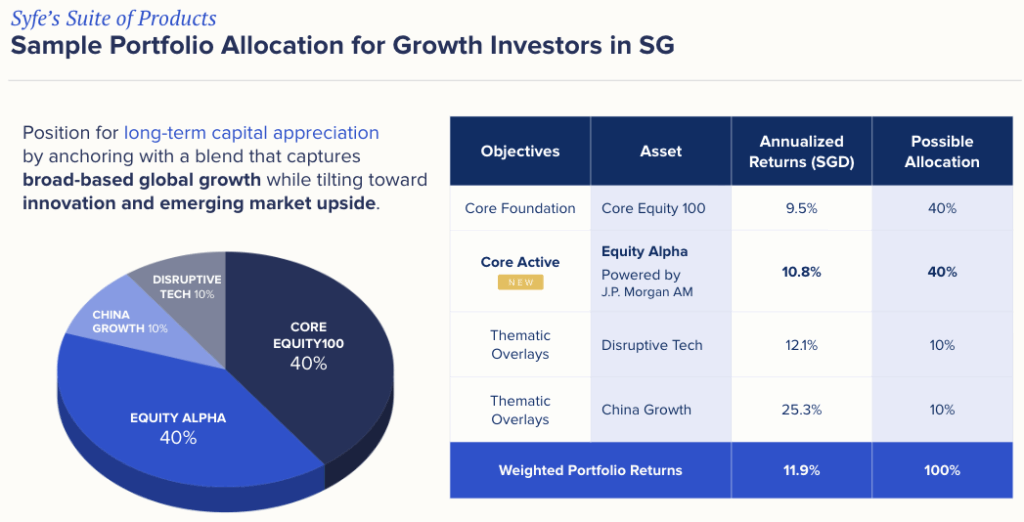 Syfe's Suite of Products
Sample Portfolio Allocation for Growth Investors in SG

Position for long-term capital appreciation by anchoring with a blend that captures broad-based global growth while tilting toward innovation and emerging market upside.

DISRUPTIVE TECH 10%
CHINA GROWTH 10%
CORE EQUITY100 40%
EQUITY ALPHA 40%

| Objectives | Asset | Annualized Returns (SGD) | Possible Allocation |
|---|---|---|---|
| Core Foundation | Core Equity 100 | 9.5% | 40% |
| Core Active NEW | Equity Alpha Powered by J.P. Morgan AM | 10.8% | 40% |
| Thematic Overlays | Disruptive Tech | 12.1% | 10% |
| Thematic Overlays | China Growth | 25.3% | 10% |
| Weighted Portfolio Returns | | 11.9% | 100% |